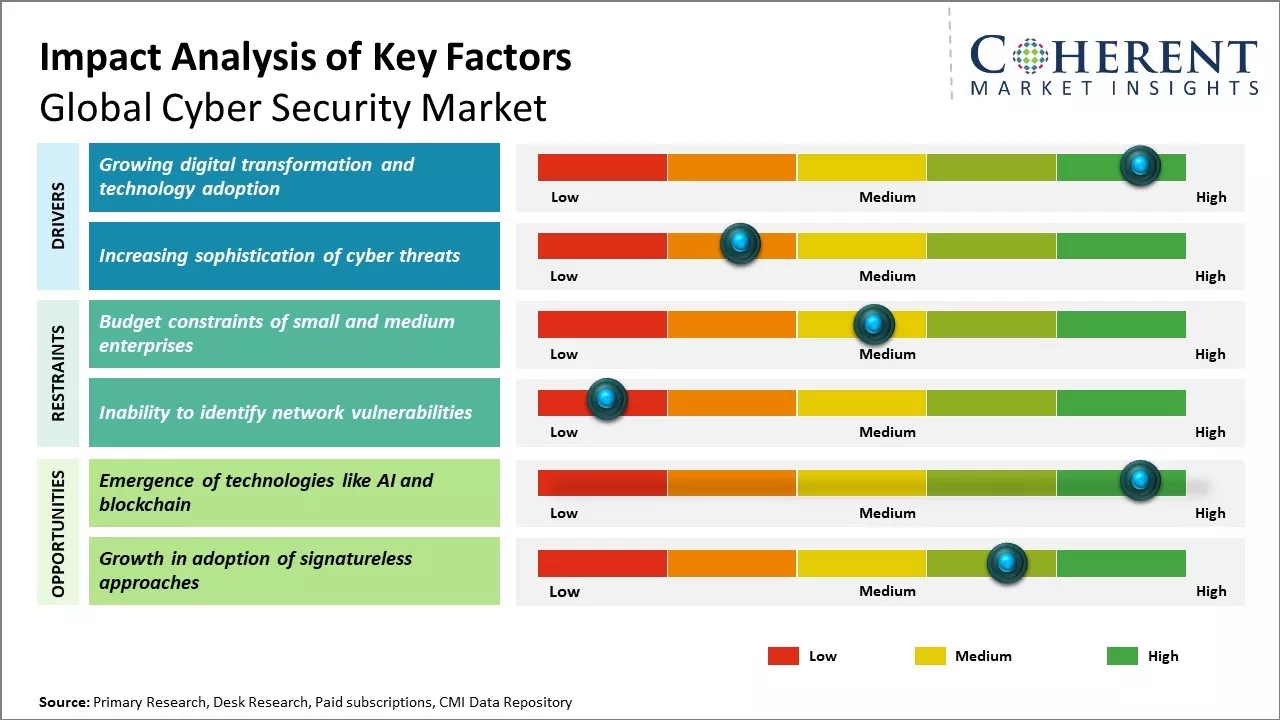 Impact Analysis of Key Factors
Global Cyber Security Market

COHERENT
MARKET INSIGHTS

DRIVERS

Growing digital transformation and technology adoption

Low Medium High

Increasing sophistication of cyber threats

Low Medium High

RESTRAINTS

Budget constraints of small and medium enterprises

Low Medium High

Inability to identify network vulnerabilities

Low Medium High

OPPORTUNITIES

Emergence of technologies like AI and blockchain

Low Medium High

Growth in adoption of signatureless approaches

Low Medium High

Low Medium High

Source: Primary Research, Desk Research, Paid subscriptions, CMI Data Repository